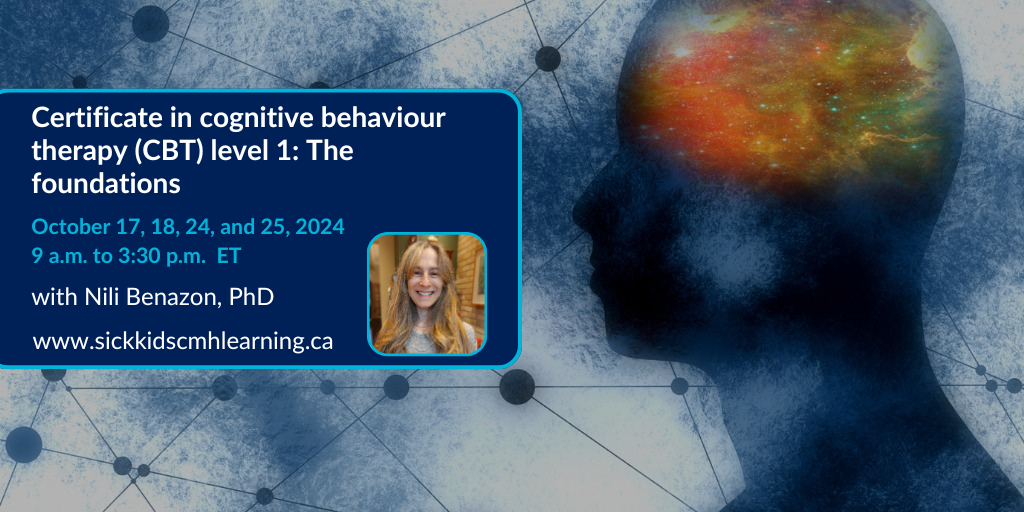 Certificate in cognitive behaviour therapy (CBT) level 1: The foundations

October 17, 18, 24, and 25, 2024
9 a.m. to 3:30 p.m. ET

with Nili Benazon, PhD

www.sickkidscmhlearning.ca